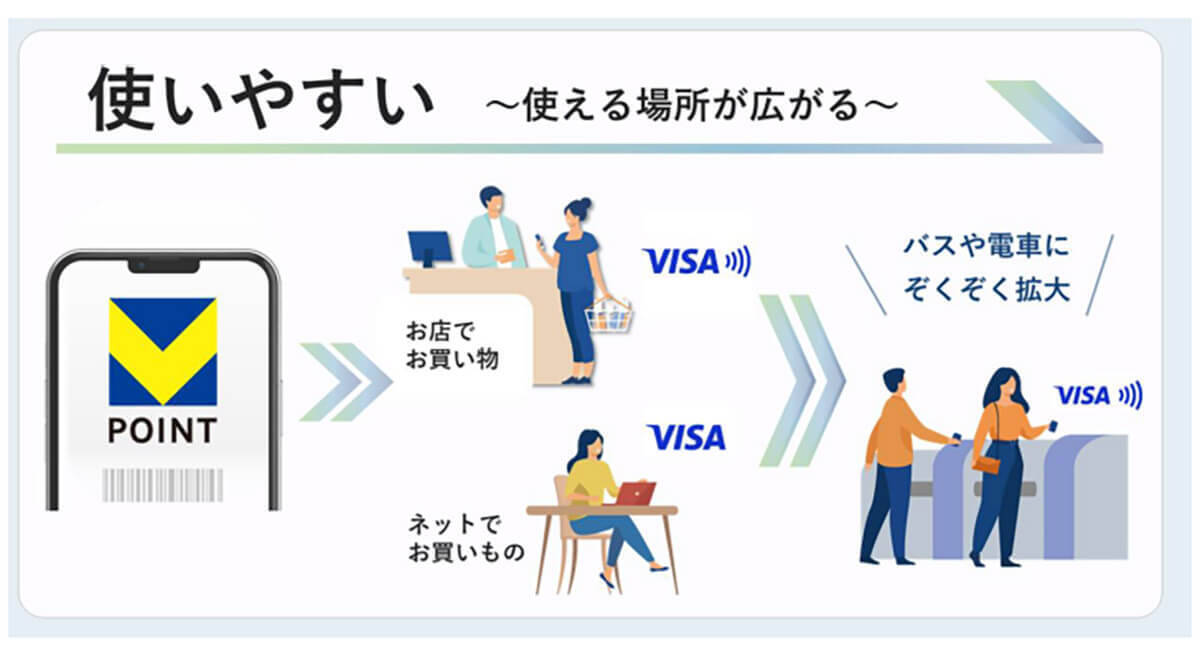 使いやすい ～使える場所が広がる～

POINT

お店で
お買い物

VISA

ネットで
お買いもの

VISA

バスや電車に
ぞくぞく拡大

VISA